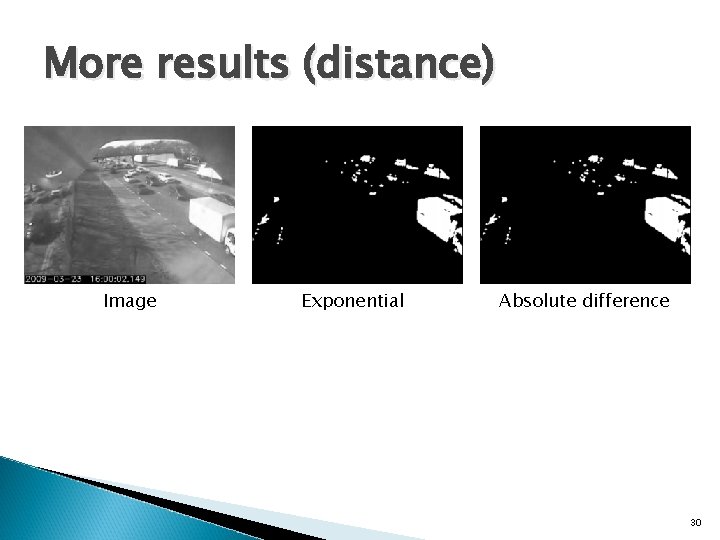 More results (distance)

2009-03-23 16:00:02.149

Image

Exponential

Absolute difference

30